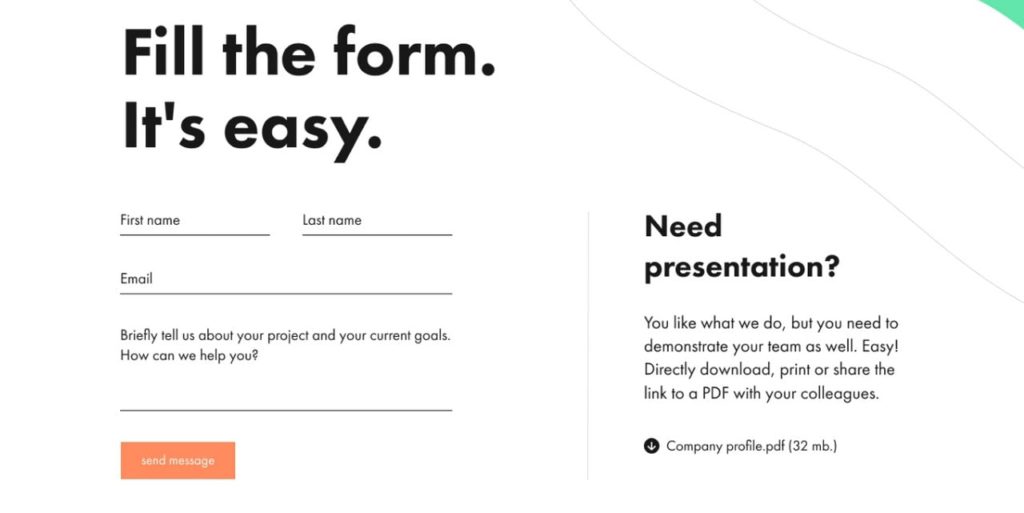 Fill the form.
It's easy.

First name

Last name

Email

Briefly tell us about your project and your current goals. How can we help you?

send message

Need presentation?

You like what we do, but you need to demonstrate your team as well. Easy! Directly download, print or share the link to a PDF with your colleagues.

Company profile.pdf (32 mb.)